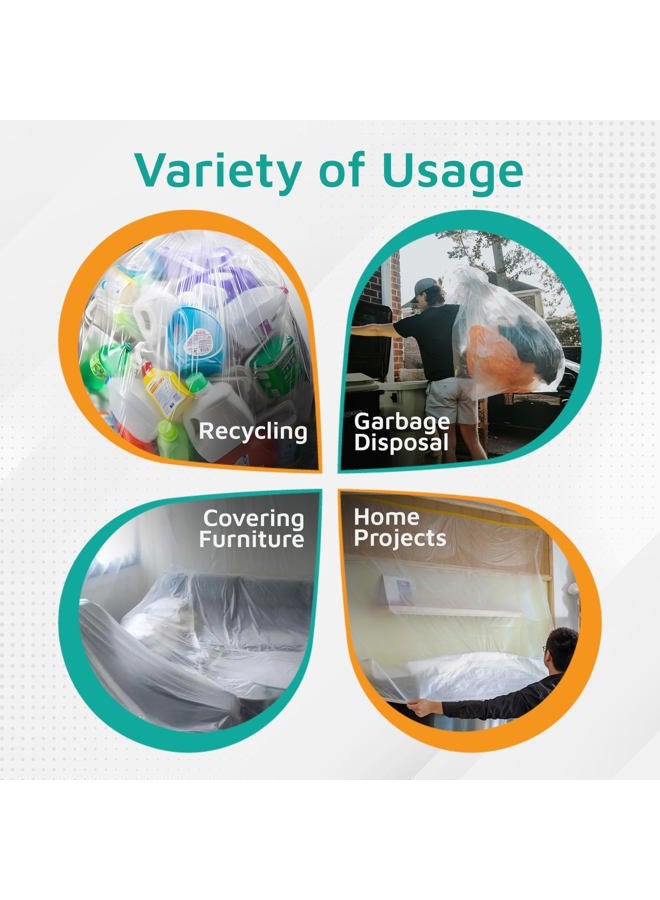 Variety of Usage

Recycling

Garbage Disposal

Covering Furniture

Home Projects